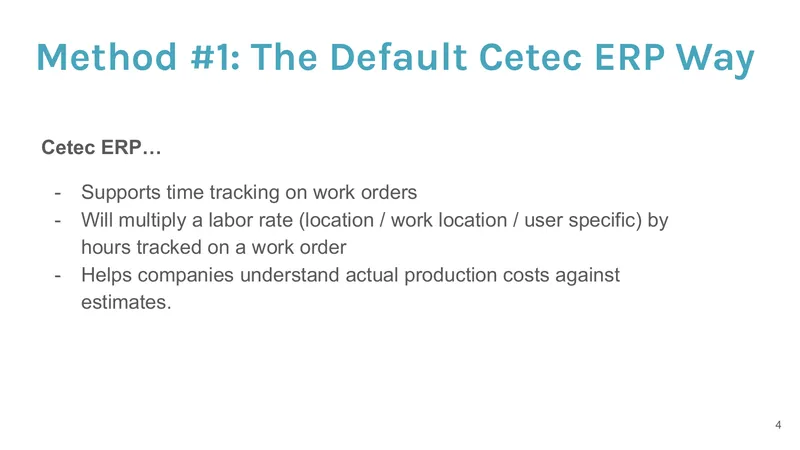 Method #1: The Default Cetec ERP Way

Cetec ERP…

- Supports time tracking on work orders
- Will multiply a labor rate (location / work location / user specific) by hours tracked on a work order
- Helps companies understand actual production costs against estimates.

4